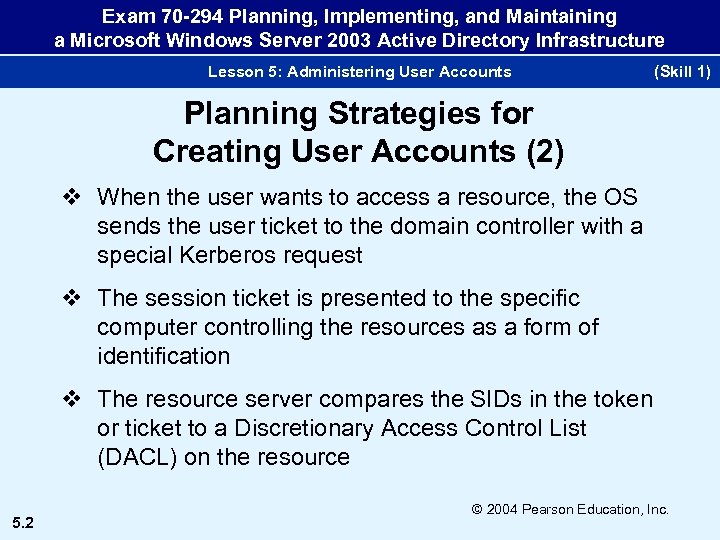 Exam 70-294 Planning, Implementing, and Maintaining a Microsoft Windows Server 2003 Active Directory Infrastructure

Lesson 5: Administering User Accounts (Skill 1)

Planning Strategies for Creating User Accounts (2)

❖ When the user wants to access a resource, the OS sends the user ticket to the domain controller with a special Kerberos request

❖ The session ticket is presented to the specific computer controlling the resources as a form of identification

❖ The resource server compares the SIDs in the token or ticket to a Discretionary Access Control List (DACL) on the resource

© 2004 Pearson Education, Inc.

5.2